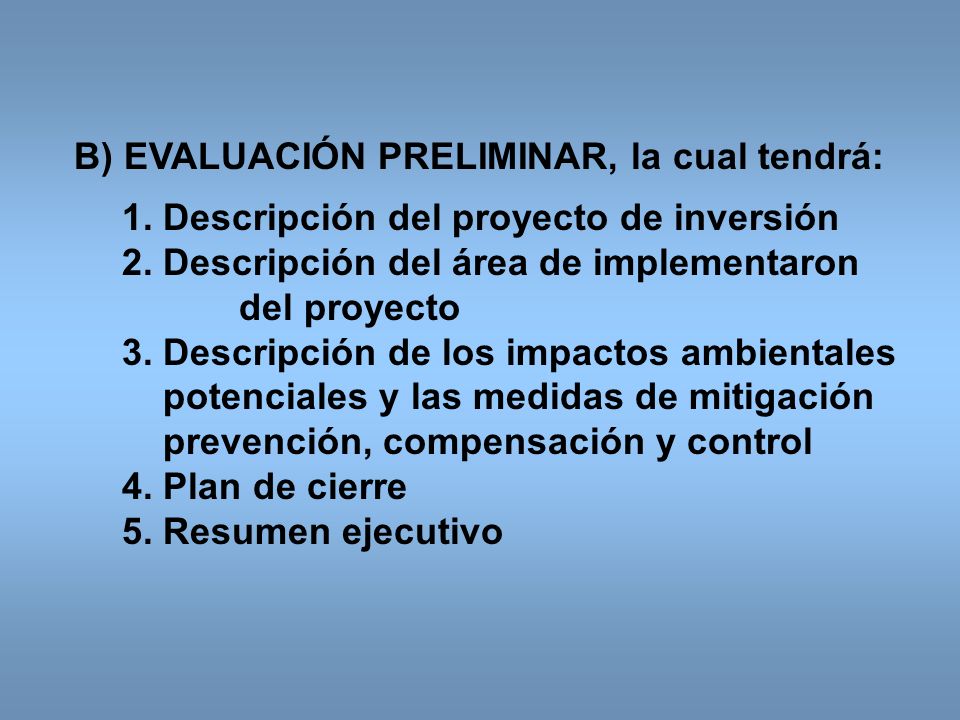 B) EVALUACIÓN PRELIMINAR, la cual tendrá:

1. Descripción del proyecto de inversión
2. Descripción del área de implementaron del proyecto
3. Descripción de los impactos ambientales potenciales y las medidas de mitigación prevención, compensación y control
4. Plan de cierre
5. Resumen ejecutivo